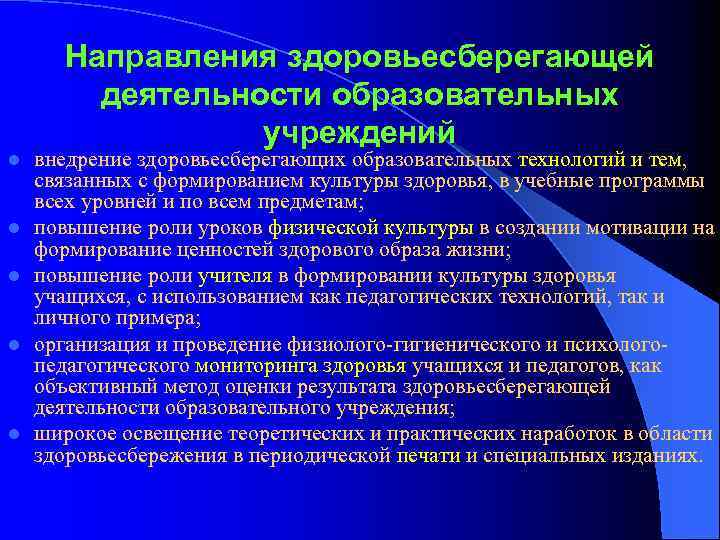 Направления здоровьесберегающей деятельности образовательных учреждений

- внедрение здоровьесберегающих образовательных технологий и тем, связанных с формированием культуры здоровья, в учебные программы всех уровней и по всем предметам;
- повышение роли уроков физической культуры в создании мотивации на формирование ценностей здорового образа жизни;
- повышение роли учителя в формировании культуры здоровья учащихся, с использованием как педагогических технологий, так и личного примера;
- организация и проведение физиолого-гигиенического и психолого-педагогического мониторинга здоровья учащихся и педагогов, как объективный метод оценки результата здоровьесберегающей деятельности образовательного учреждения;
- широкое освещение теоретических и практических наработок в области здоровьесбережения в периодической печати и специальных изданиях.